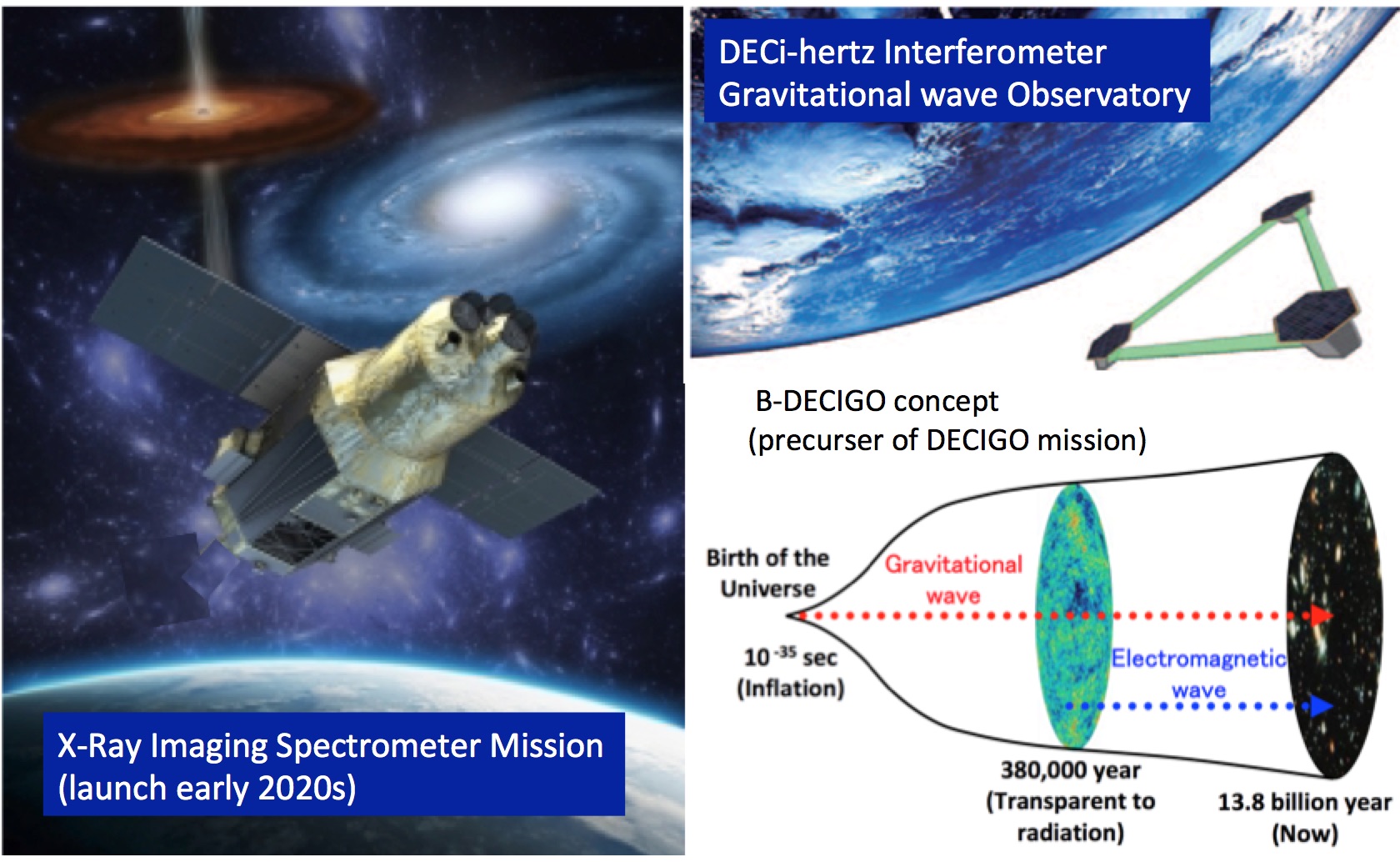 X-Ray Imaging Spectrometer Mission
(launch early 2020s)

DECi-hertz Interferometer
Gravitational wave Observatory

B-DECIGO concept
(precurser of DECIGO mission)

Birth of the Universe

$10^{-35}$ sec
(Inflation)

Gravitational wave

Electromagnetic wave

380,000 year
(Transparent to radiation)

13.8 billion year
(Now)